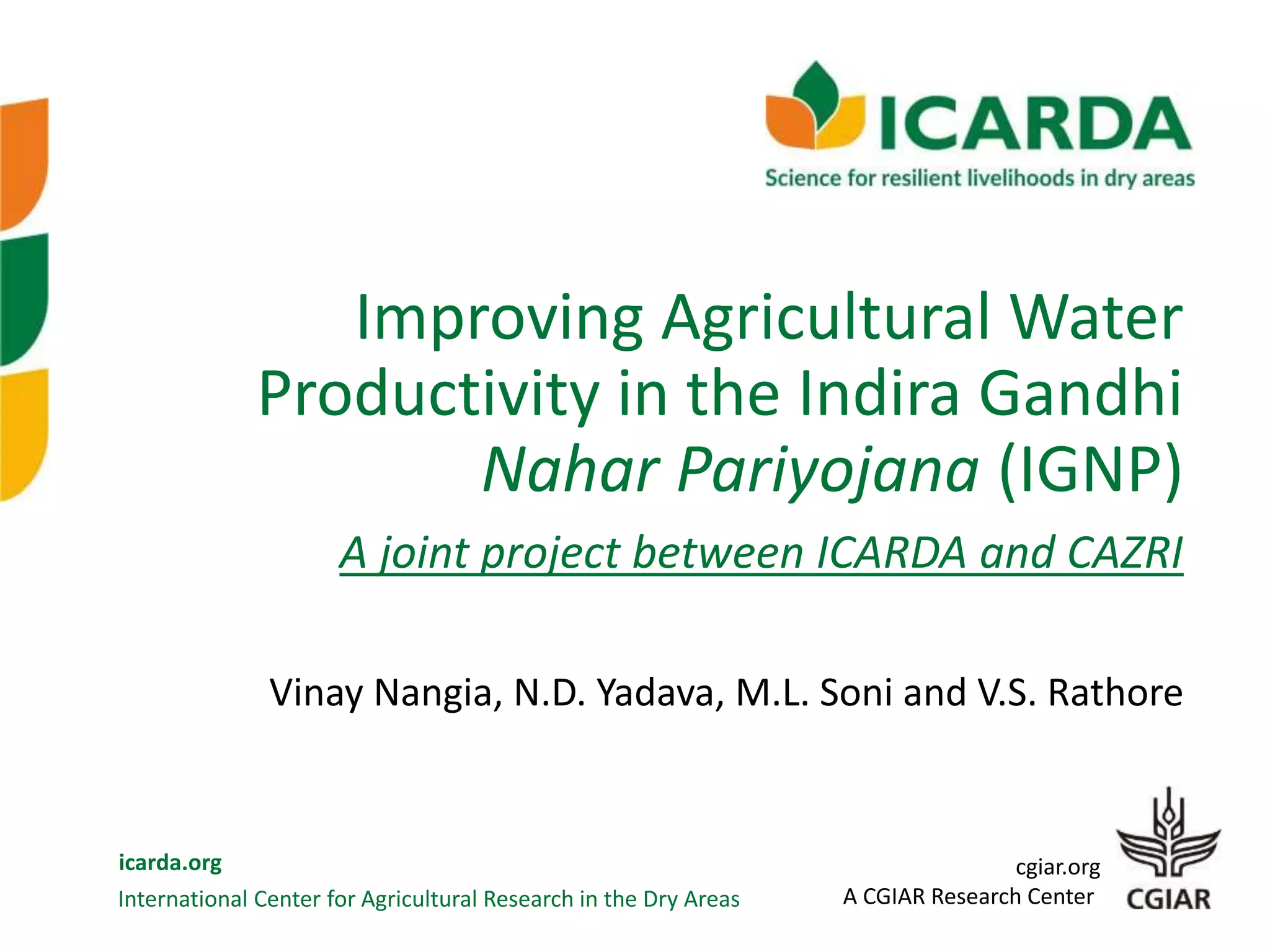 ICARDA
Science for resilient livelihoods in dry areas

Improving Agricultural Water Productivity in the Indira Gandhi Nahar Pariyojana (IGNP)

A joint project between ICARDA and CAZRI

Vinay Nangia, N.D. Yadava, M.L. Soni and V.S. Rathore

icarda.org
International Center for Agricultural Research in the Dry Areas

cgiar.org
A CGIAR Research Center
CGIAR